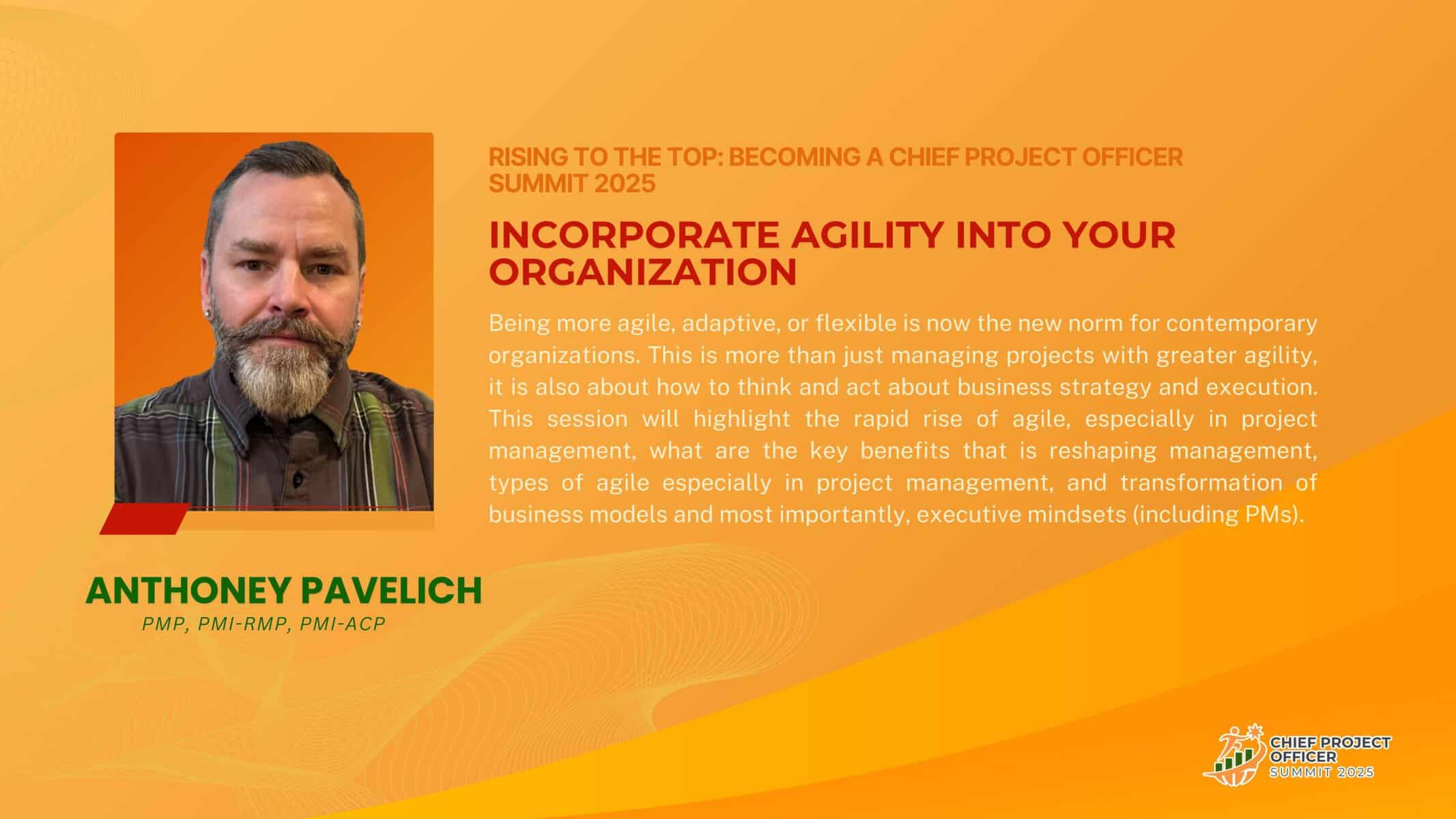 RISING TO THE TOP: BECOMING A CHIEF PROJECT OFFICER SUMMIT 2025

INCORPORATE AGILITY INTO YOUR ORGANIZATION

Being more agile, adaptive, or flexible is now the new norm for contemporary organizations. This is more than just managing projects with greater agility, it is also about how to think and act about business strategy and execution. This session will highlight the rapid rise of agile, especially in project management, what are the key benefits that is reshaping management, types of agile especially in project management, and transformation of business models and most importantly, executive mindsets (including PMs).

ANTHONEY PAVELICH
PMP, PMI-RMP, PMI-ACP

CHIEF PROJECT OFFICER SUMMIT 2025